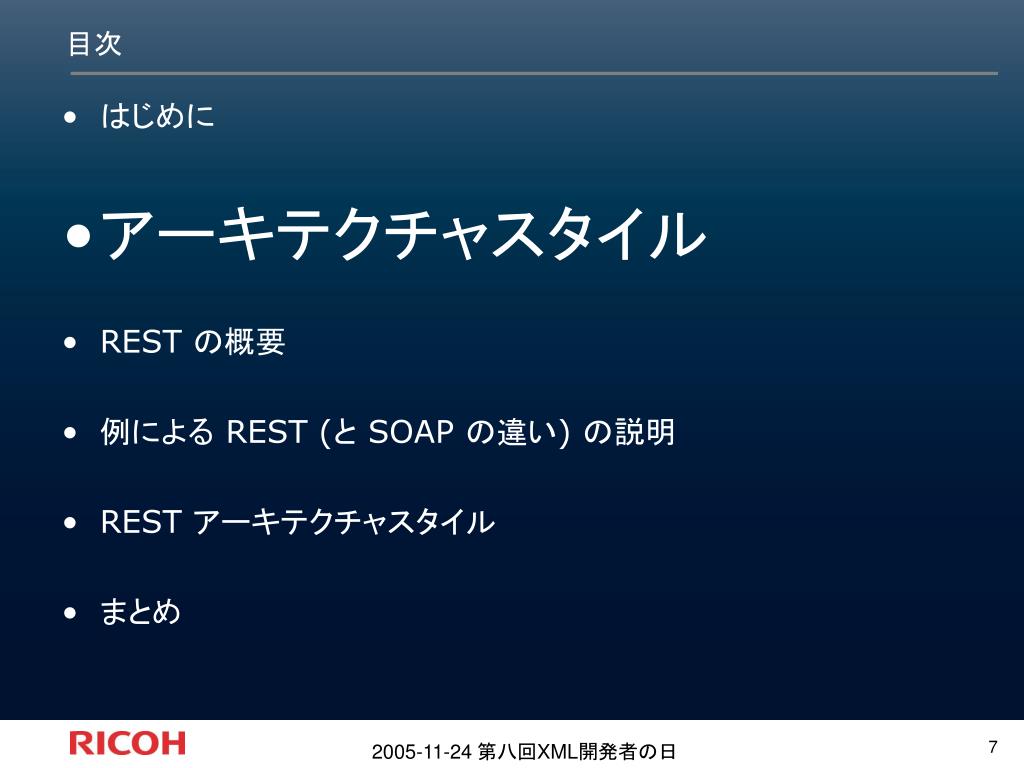 目次

• はじめに

• アーキテクチャスタイル

• REST の概要

• 例による REST (と SOAP の違い) の説明

• REST アーキテクチャスタイル

• まとめ

RICOH

2005-11-24 第八回XML開発者の日

7